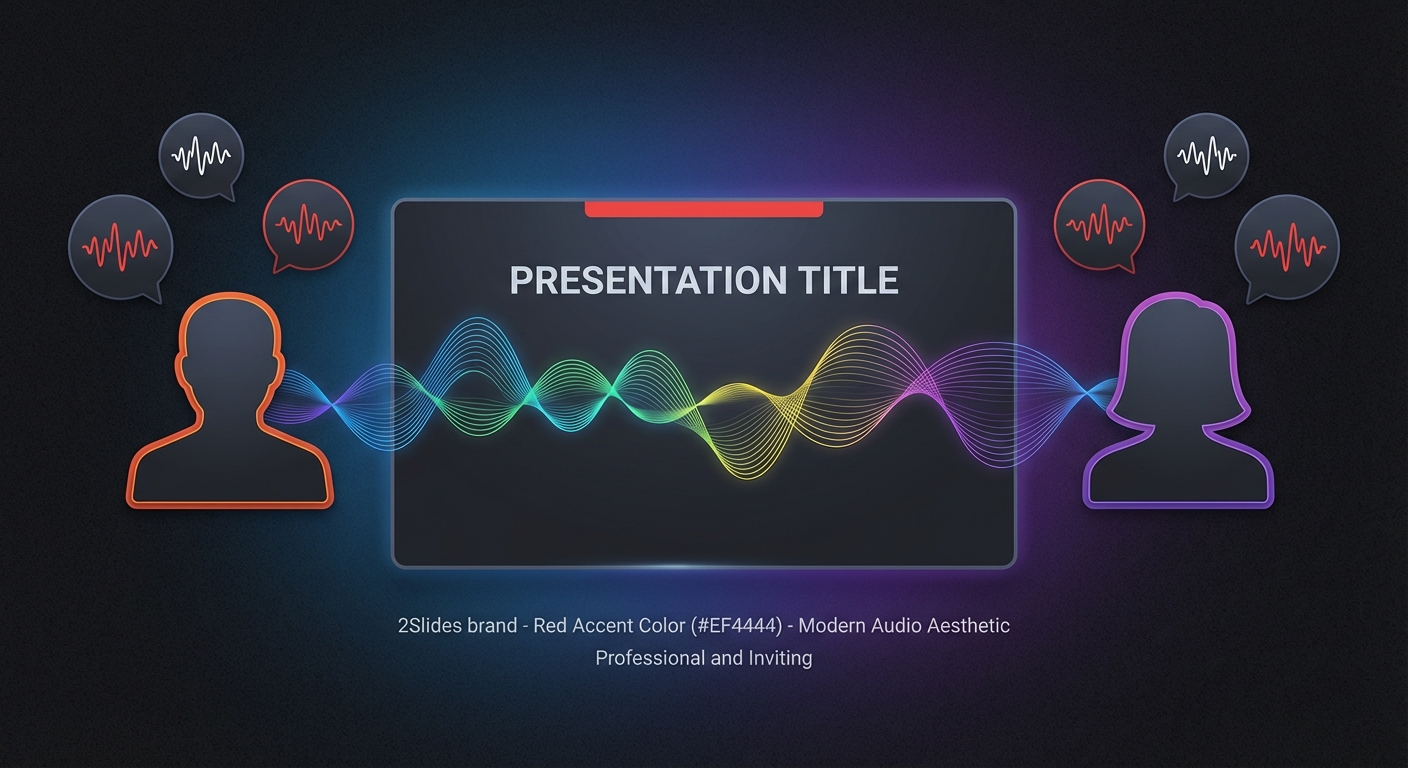 PRESENTATION TITLE

2Slides brand - Red Accent Color (#EF4444) - Modern Audio Aesthetic
Professional and Inviting